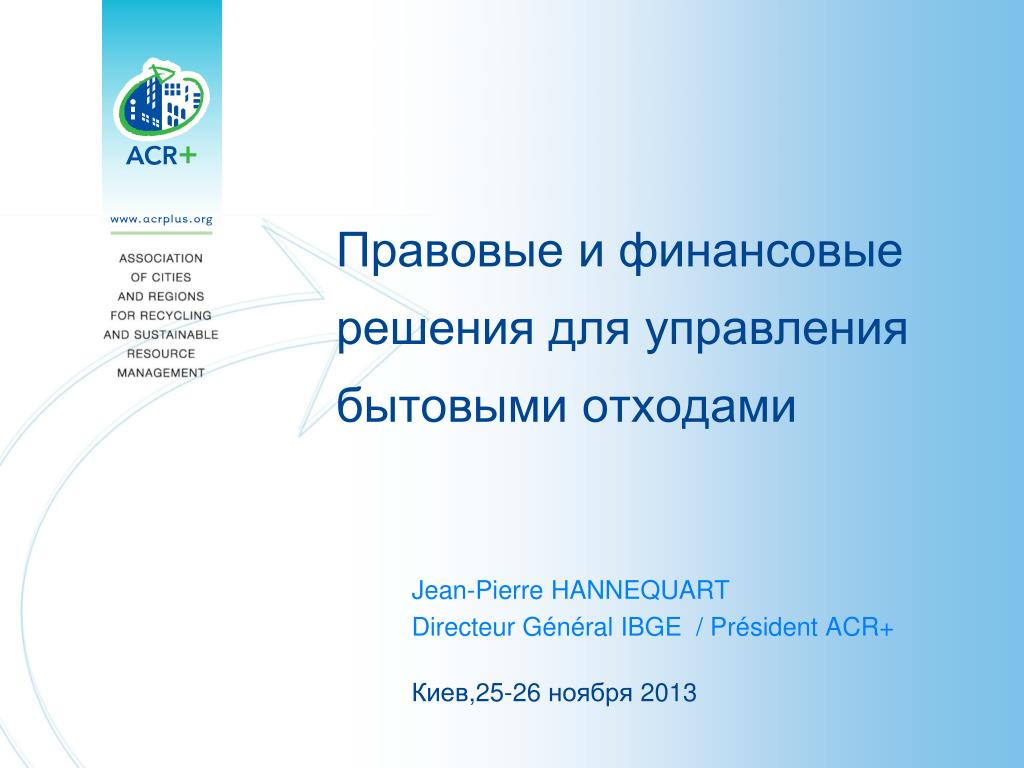 ACR+

www.acrplus.org

ASSOCIATION OF CITIES AND REGIONS FOR RECYCLING AND SUSTAINABLE RESOURCE MANAGEMENT

Правовые и финансовые решения для управления бытовыми отходами

Jean-Pierre HANNEQUART
Directeur Général IBGE / Président ACR+

Киев,25-26 ноября 2013